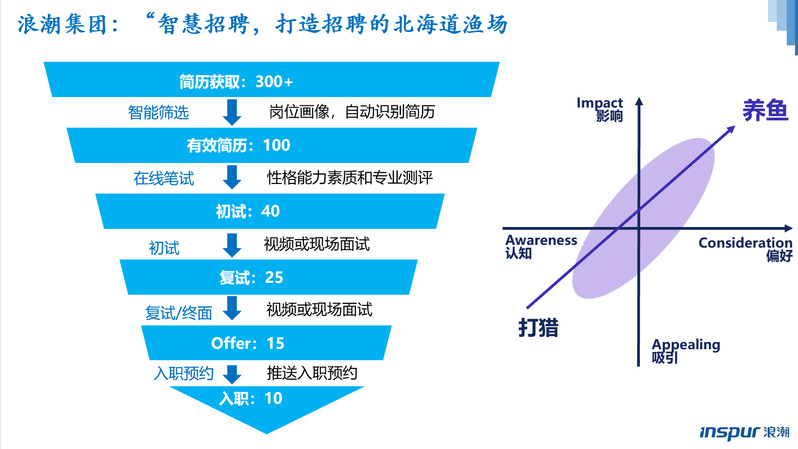 浪潮集团：“智慧招聘，打造招聘的北海道渔场

简历获取：300+

智能筛选

岗位画像，自动识别简历

有效简历：100

在线笔试

性格能力素质和专业测评

初试：40

初试

视频或现场面试

复试：25

复试/终面

视频或现场面试

Offer：15

入职预约

推送入职预约

入职：10

Impact
影响

养鱼

Awareness
认知

Consideration
偏好

打猎

Appealing
吸引

inspur 浪潮